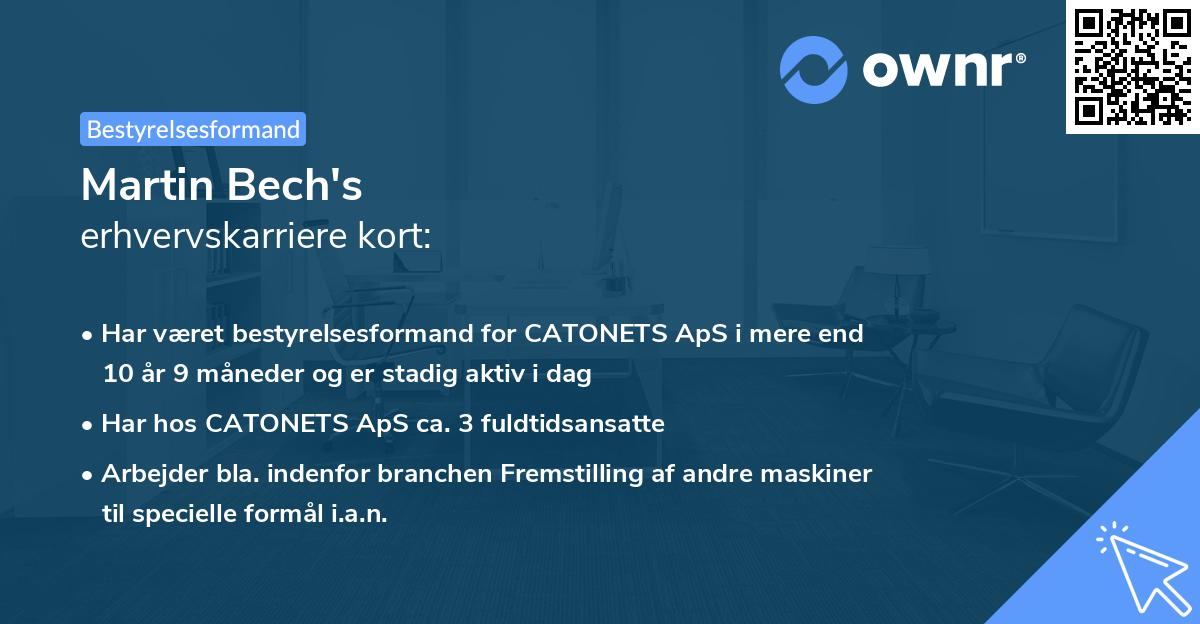 ownr®

Bestyrelsesformand

Martin Bech's
erhvervskarriere kort:

• Har været bestyrelsesformand for CATONETS ApS i mere end 10 år 9 måneder og er stadig aktiv i dag
• Har hos CATONETS ApS ca. 3 fuldtidsansatte
• Arbejder bla. indenfor branchen Fremstilling af andre maskiner til specielle formål i.a.n.